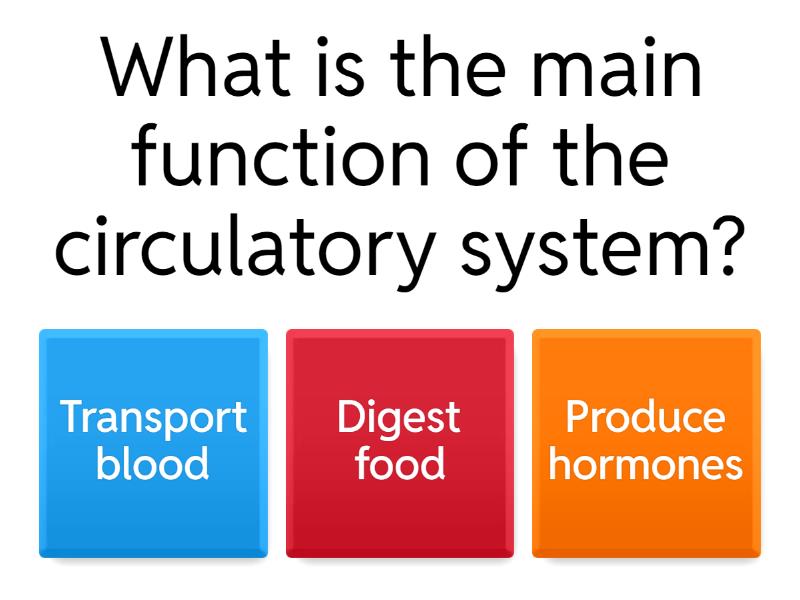 What is the main function of the circulatory system?

Transport blood

Digest food

Produce hormones